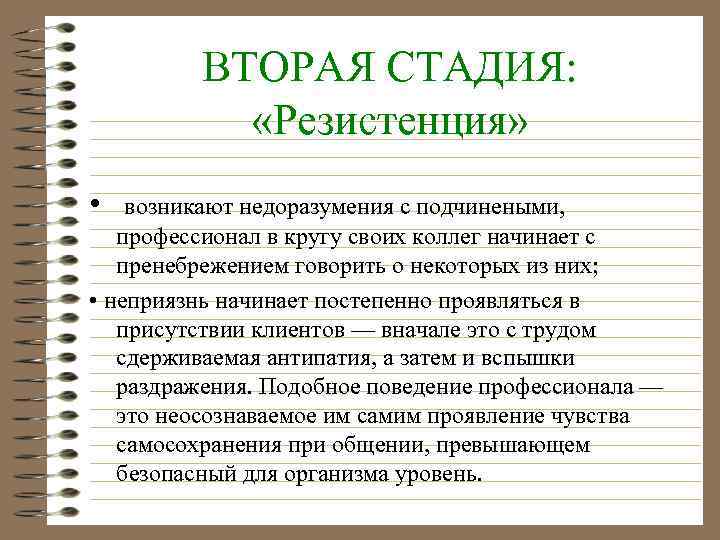 ВТОРАЯ СТАДИЯ:
«Резистенция»

• возникают недоразумения с подчинеными, профессионал в кругу своих коллег начинает с пренебрежением говорить о некоторых из них;

• неприязнь начинает постепенно проявляться в присутствии клиентов — вначале это с трудом сдерживаемая антипатия, а затем и вспышки раздражения. Подобное поведение профессионала — это неосознаваемое им самим проявление чувства самосохранения при общении, превышающем безопасный для организма уровень.